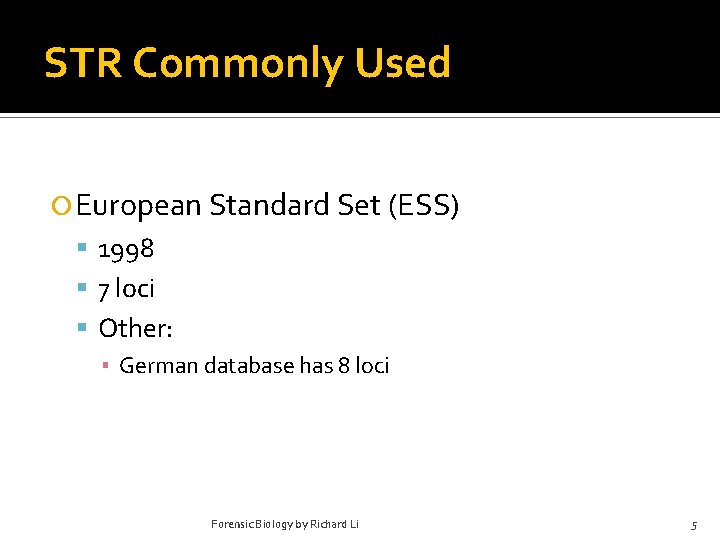 STR Commonly Used

European Standard Set (ESS)

1998

7 loci

Other:

German database has 8 loci

Forensic Biology by Richard Li

5